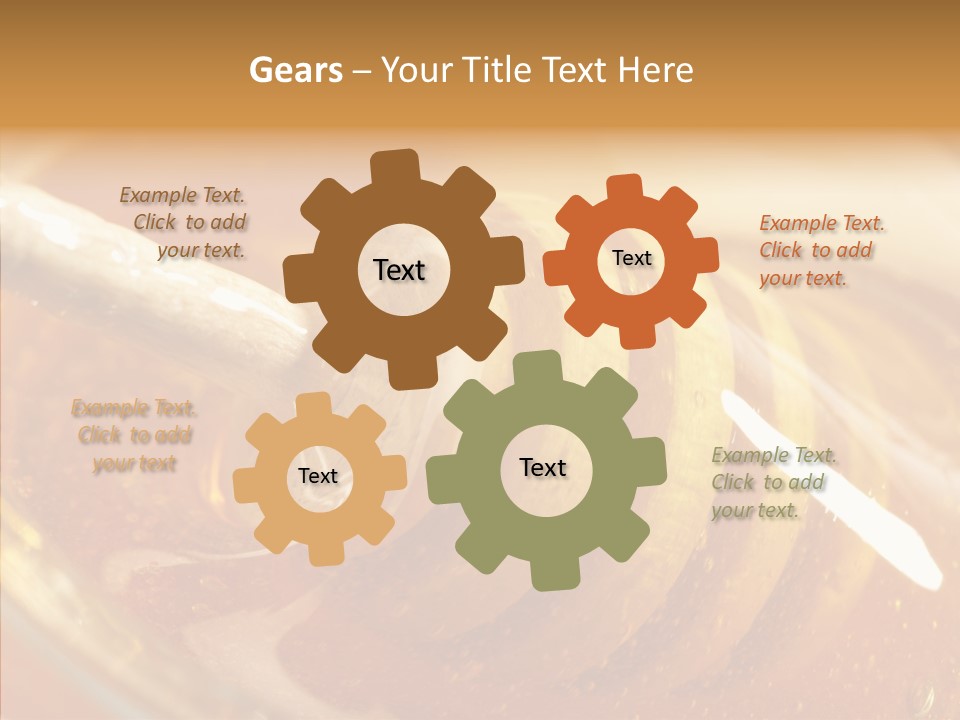 Gears – Your Title Text Here

Example Text. Click to add your text.

Text

Text

Example Text. Click to add your text.

Example Text. Click to add your text

Text

Text

Example Text. Click to add your text.